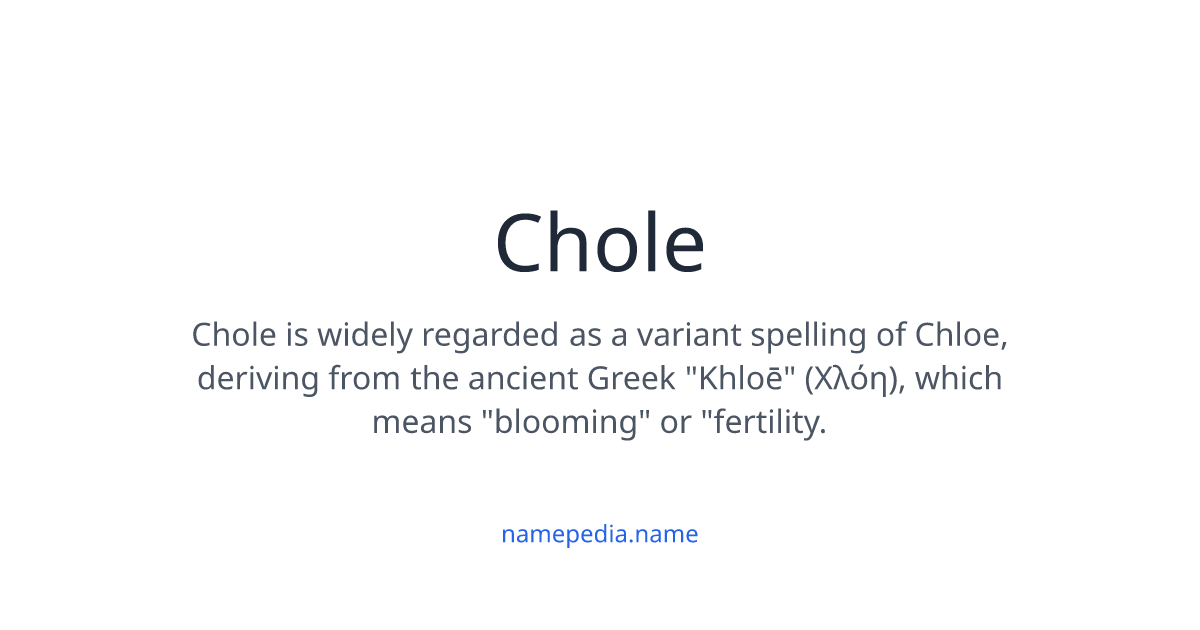 Chole

Chole is widely regarded as a variant spelling of Chloe, deriving from the ancient Greek "Khloē" (Χλόη), which means "blooming" or "fertility.

namepedia.name